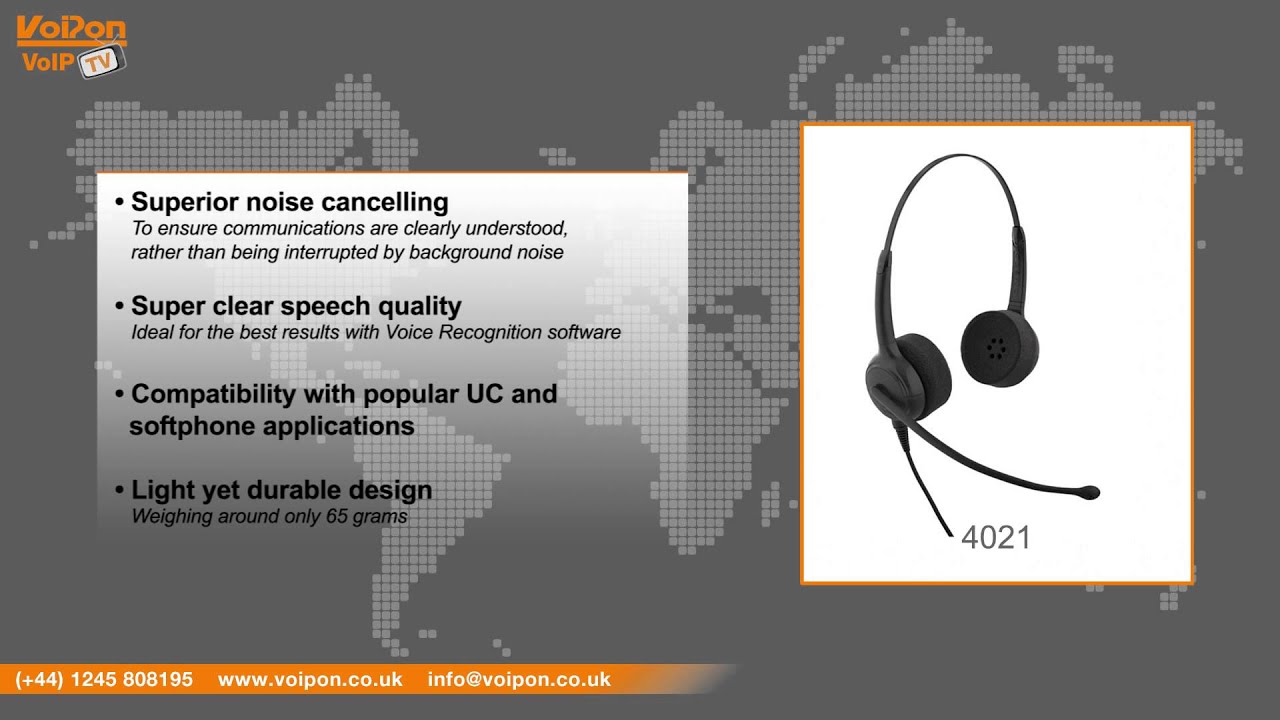 VoIPon
VoIP TV

• Superior noise cancelling
To ensure communications are clearly understood, rather than being interrupted by background noise

• Super clear speech quality
Ideal for the best results with Voice Recognition software

• Compatibility with popular UC and softphone applications

• Light yet durable design
Weighing around only 65 grams

4021

(+44) 1245 808195 www.voipon.co.uk info@voipon.co.uk